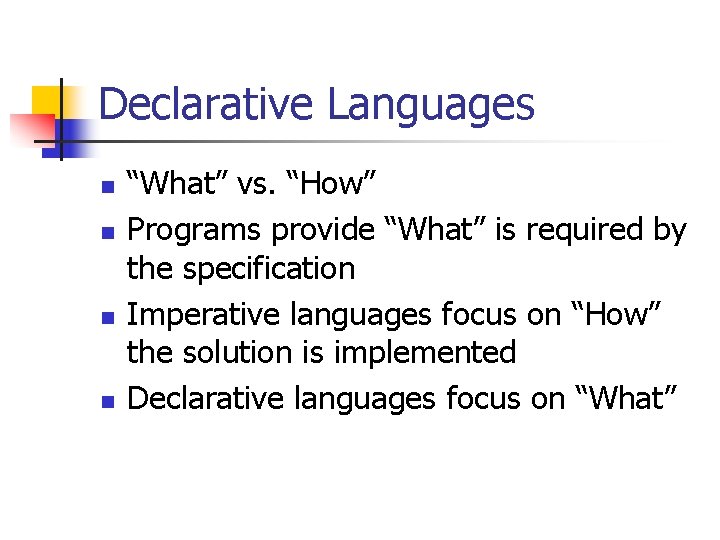 Declarative Languages

- “What” vs. “How”
- Programs provide “What” is required by the specification
- Imperative languages focus on “How” the solution is implemented
- Declarative languages focus on “What”